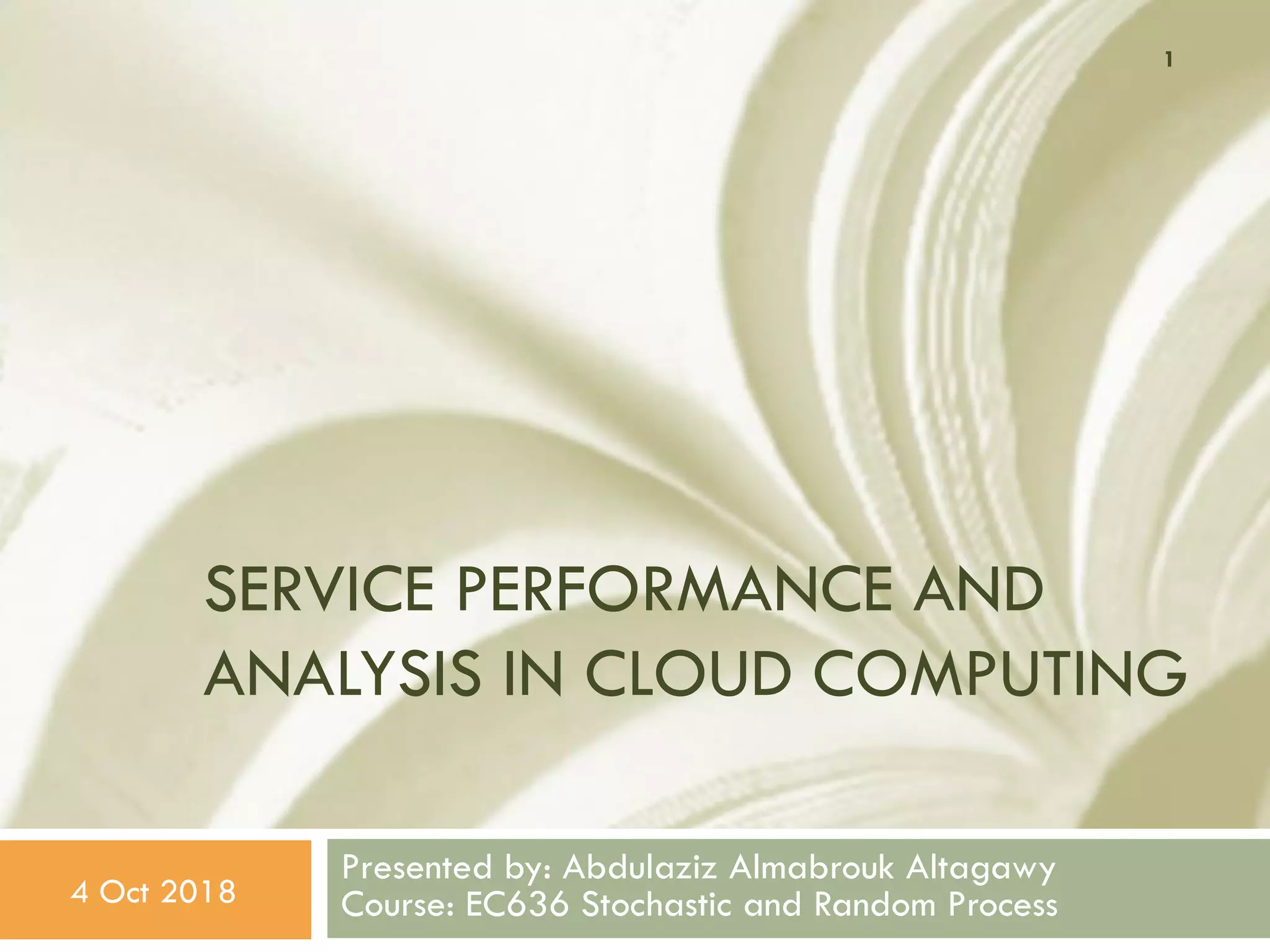 1

SERVICE PERFORMANCE AND ANALYSIS IN CLOUD COMPUTING

4 Oct 2018

Presented by: Abdulaziz Almabrouk Altagawy
Course: EC636 Stochastic and Random Process